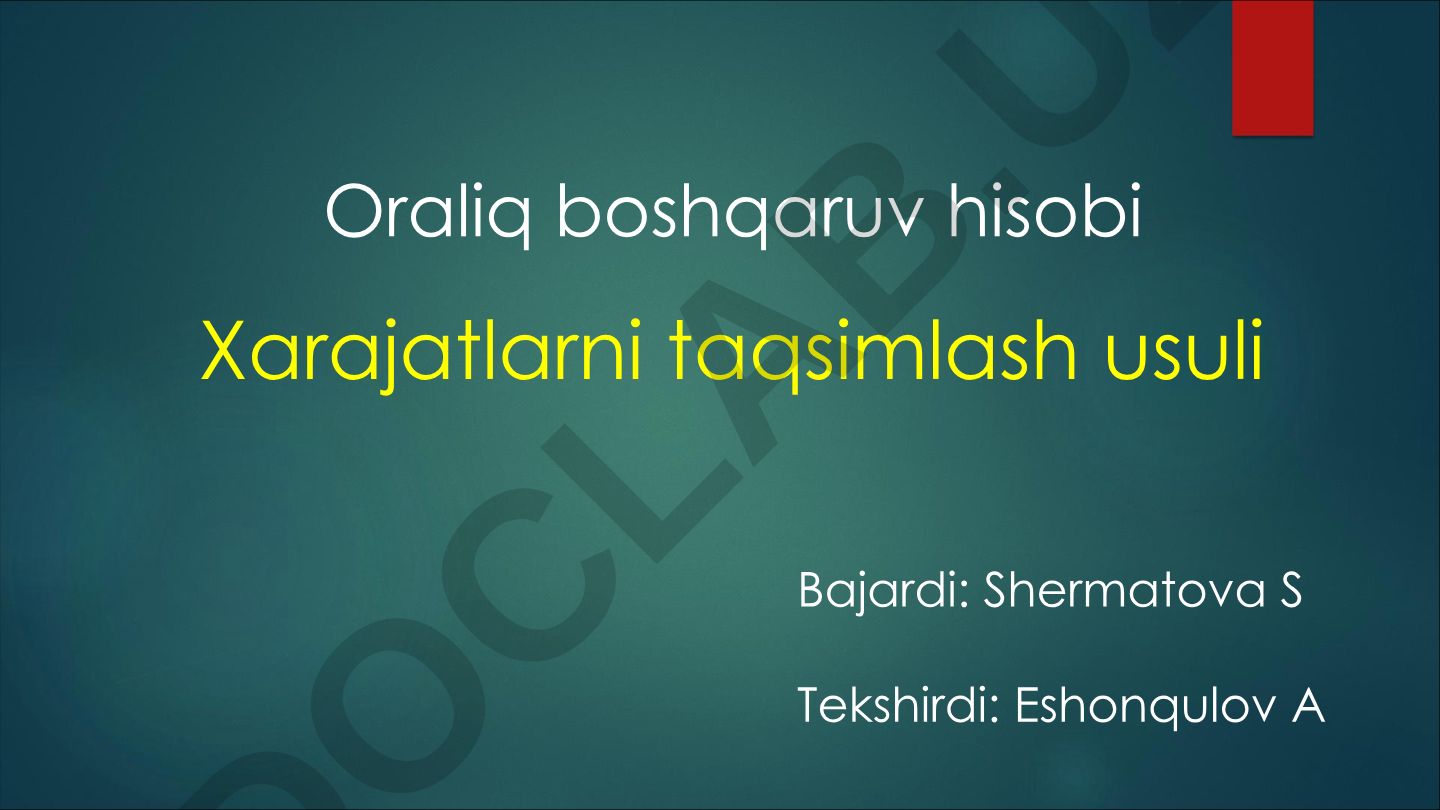 Oraliq boshqaruv hisobi

Xarajatlarni taqsimlash usuli

Bajardi: Shermatova S

Tekshirdi: Eshonqulov A

DOCLAB.UZ